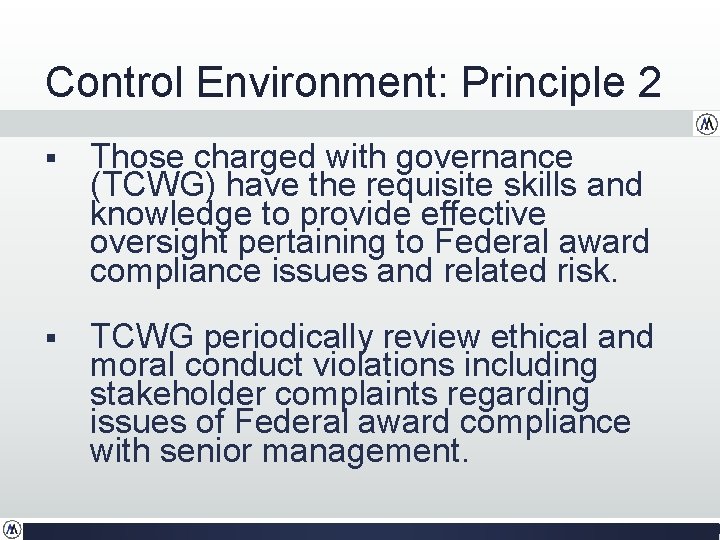 Control Environment: Principle 2

▪ Those charged with governance (TCWG) have the requisite skills and knowledge to provide effective oversight pertaining to Federal award compliance issues and related risk.

▪ TCWG periodically review ethical and moral conduct violations including stakeholder complaints regarding issues of Federal award compliance with senior management.